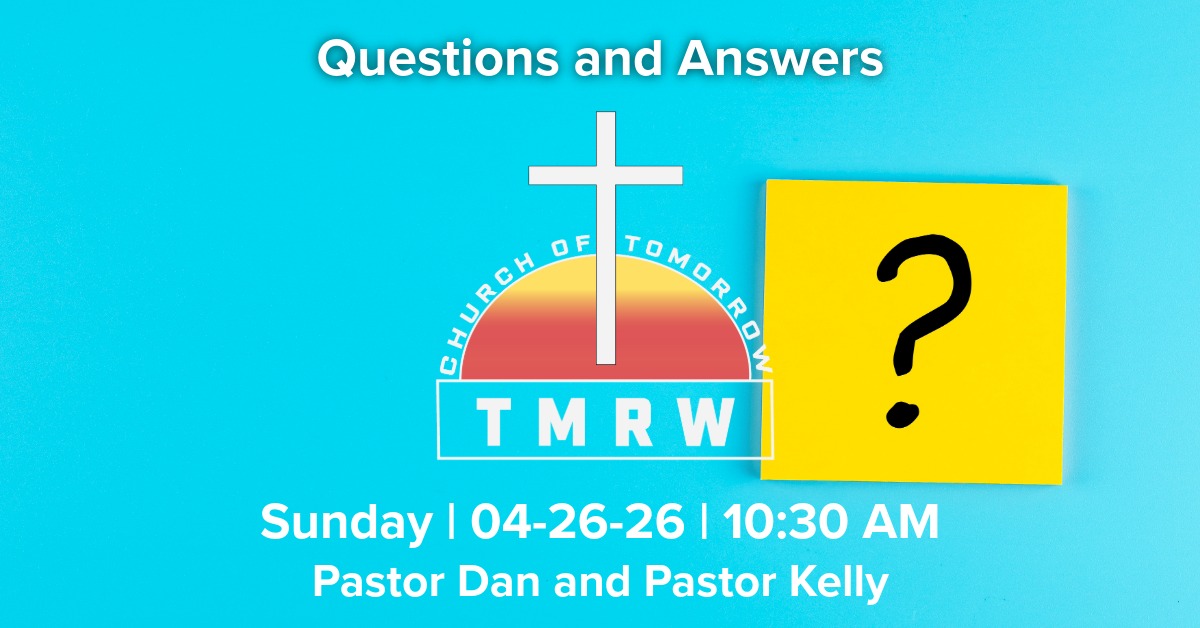 Questions and Answers

CHURCH OF TOMORROW

TMRW

?

Sunday | 04-26-26 | 10:30 AM

Pastor Dan and Pastor Kelly